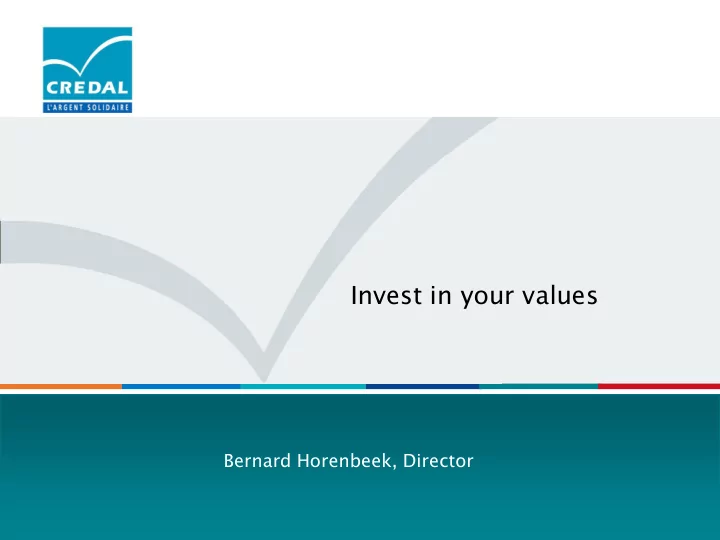 CREDAL
L'ARGENT SOLIDAIRE

Invest in your values

Bernard Horenbeek, Director